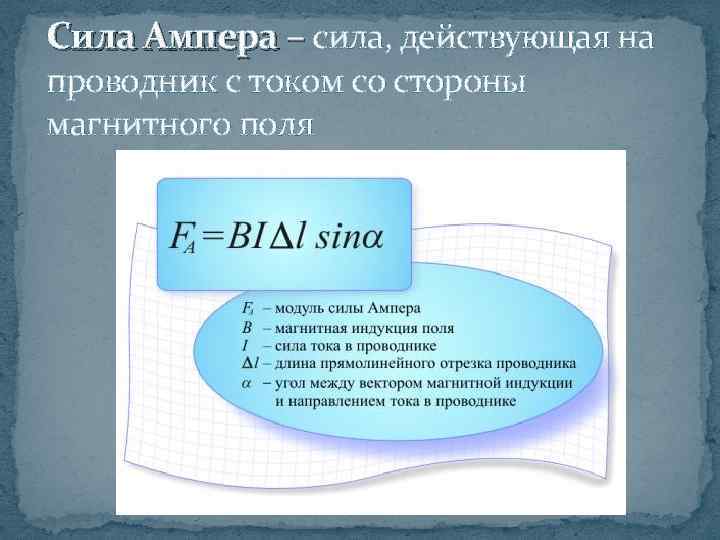 Сила Ампера – сила, действующая на проводник с током со стороны магнитного поля

$F_A = BI\Delta l \sin\alpha$

$F_A$ – модуль силы Ампера
$B$ – магнитная индукция поля
$I$ – сила тока в проводнике
$\Delta l$ – длина прямолинейного отрезка проводника
$\alpha$ – угол между вектором магнитной индукции и направлением тока в проводнике